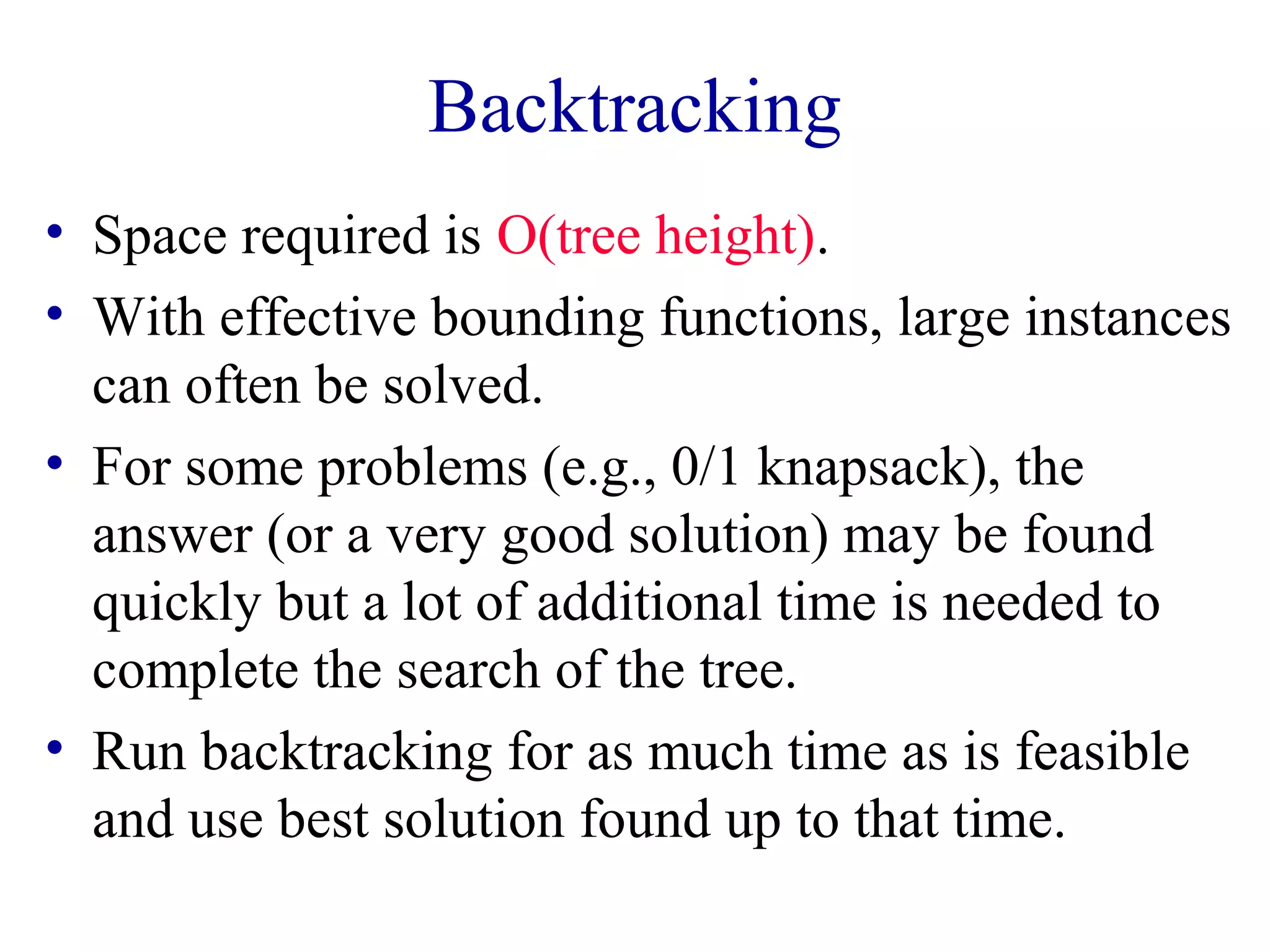 Backtracking

• Space required is O(tree height).
• With effective bounding functions, large instances can often be solved.
• For some problems (e.g., 0/1 knapsack), the answer (or a very good solution) may be found quickly but a lot of additional time is needed to complete the search of the tree.
• Run backtracking for as much time as is feasible and use best solution found up to that time.